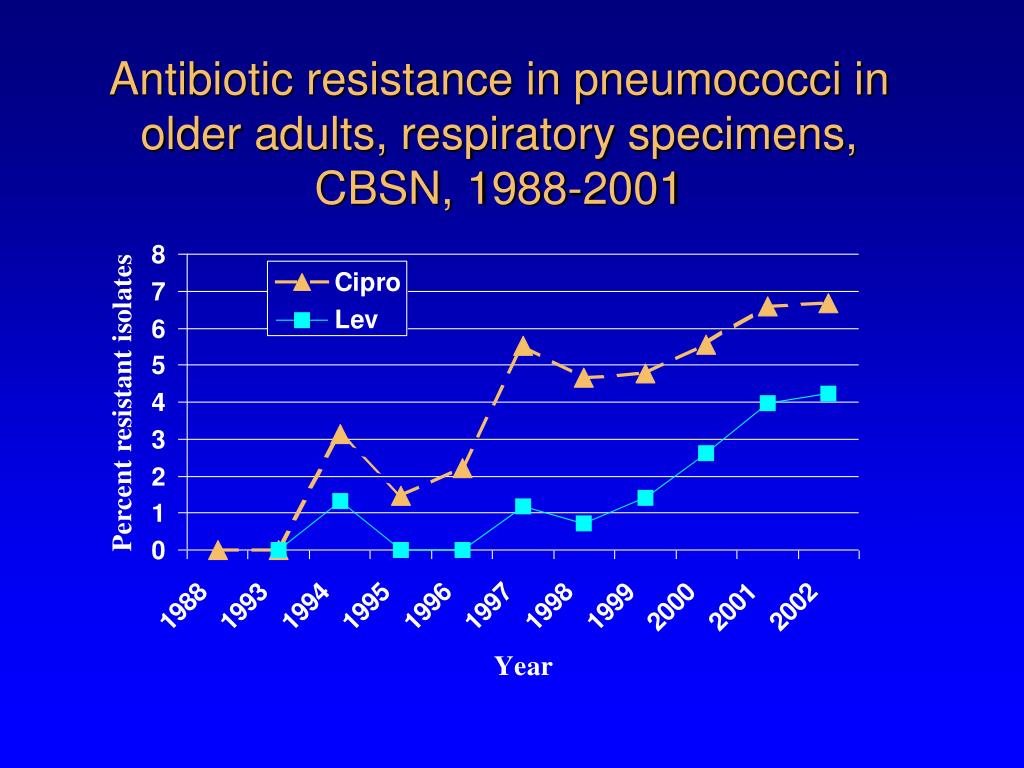 Antibiotic resistance in pneumococci in older adults, respiratory specimens, CBSN, 1988-2001

Percent resistant isolates

8
7
6
5
4
3
2
1
0

Cipro
Lev

1988
1993
1994
1995
1996
1997
1998
1999
2000
2001
2002

Year